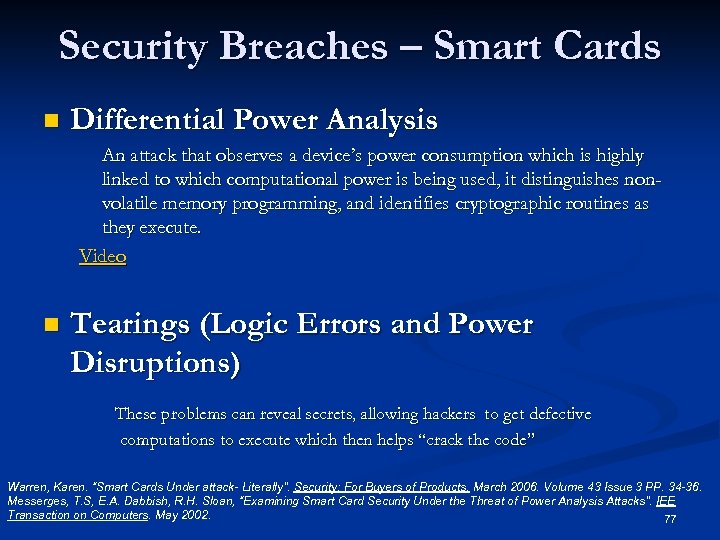 Security Breaches – Smart Cards

Differential Power Analysis

An attack that observes a device's power consumption which is highly linked to which computational power is being used, it distinguishes non-volatile memory programming, and identifies cryptographic routines as they execute.

Video

Tearings (Logic Errors and Power Disruptions)

These problems can reveal secrets, allowing hackers to get defective computations to execute which then helps "crack the code"

Warren, Karen. "Smart Cards Under attack- Literally". Security: For Buyers of Products. March 2006. Volume 43 Issue 3 PP. 34-36.
Messerges, T.S, E.A. Dabbish, R.H. Sloan, "Examining Smart Card Security Under the Threat of Power Analysis Attacks". IEE Transaction on Computers. May 2002.

77